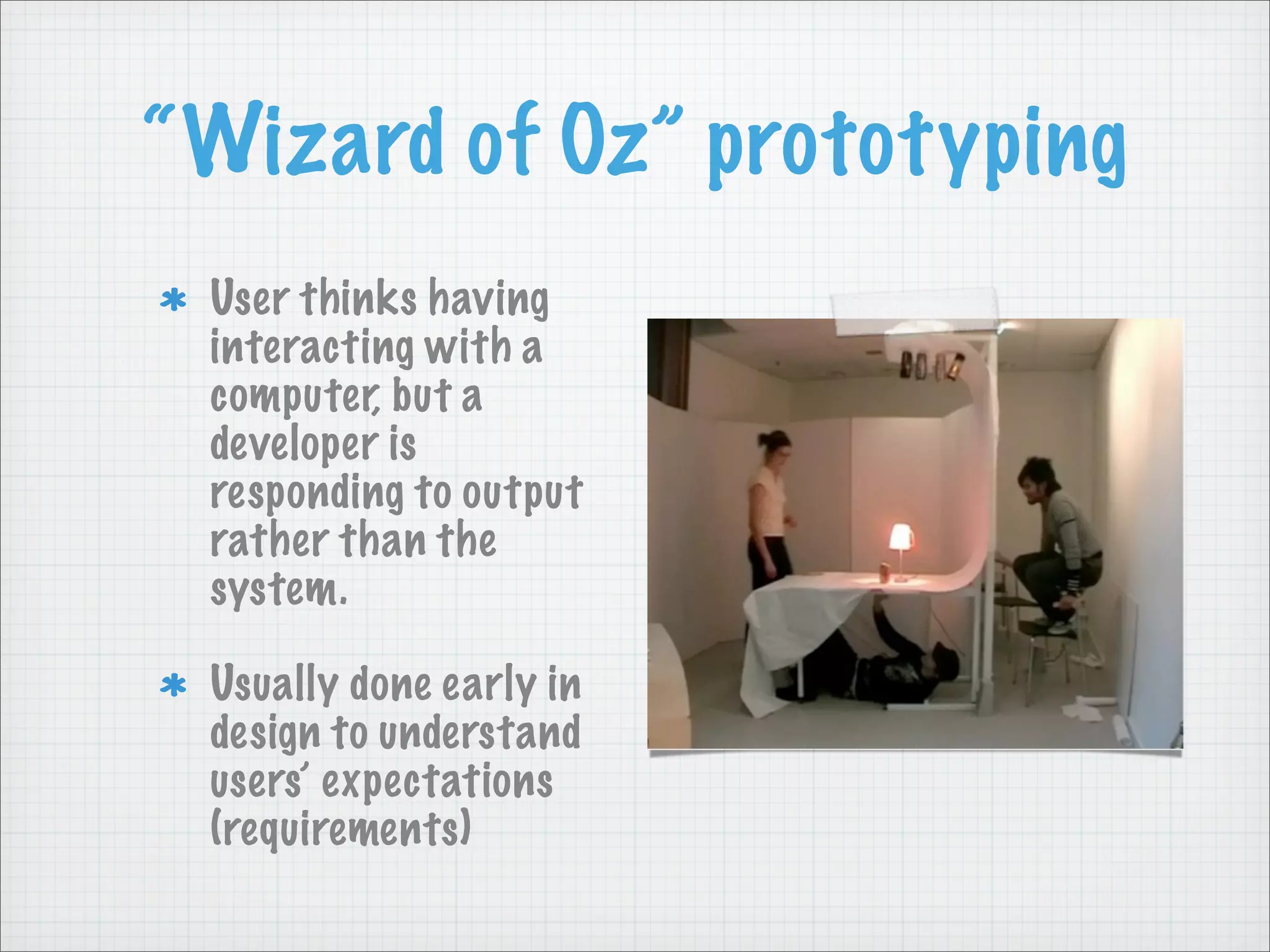 "Wizard of Oz" prototyping

* User thinks having interacting with a computer, but a developer is responding to output rather than the system.

* Usually done early in design to understand users' expectations (requirements)